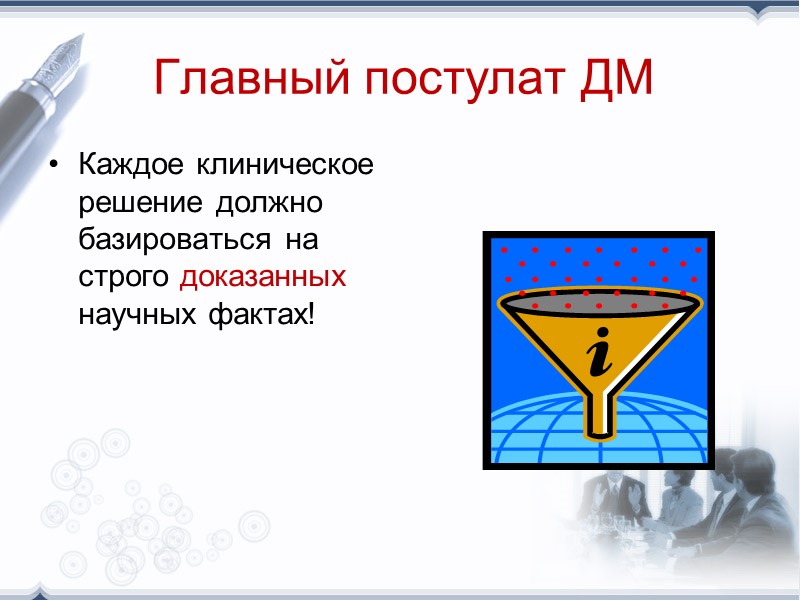 Главный постулат ДМ

• Каждое клиническое решение должно базироваться на строго доказанных научных фактах!

i